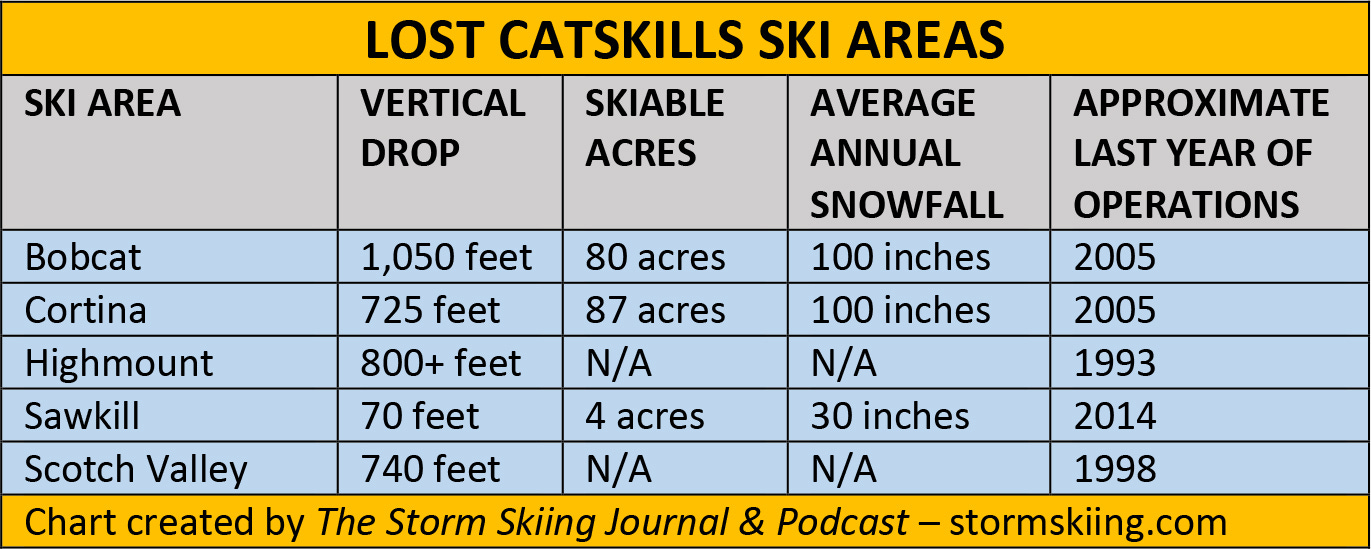 LOST CATSKILLS SKI AREAS

| SKI AREA | VERTICAL DROP | SKIABLE ACRES | AVERAGE ANNUAL SNOWFALL | APPROXIMATE LAST YEAR OF OPERATIONS |
|---|---|---|---|---|
| Bobcat | 1,050 feet | 80 acres | 100 inches | 2005 |
| Cortina | 725 feet | 87 acres | 100 inches | 2005 |
| Highmount | 800+ feet | N/A | N/A | 1993 |
| Sawkill | 70 feet | 4 acres | 30 inches | 2014 |
| Scotch Valley | 740 feet | N/A | N/A | 1998 |

Chart created by The Storm Skiing Journal & Podcast – stormskiing.com